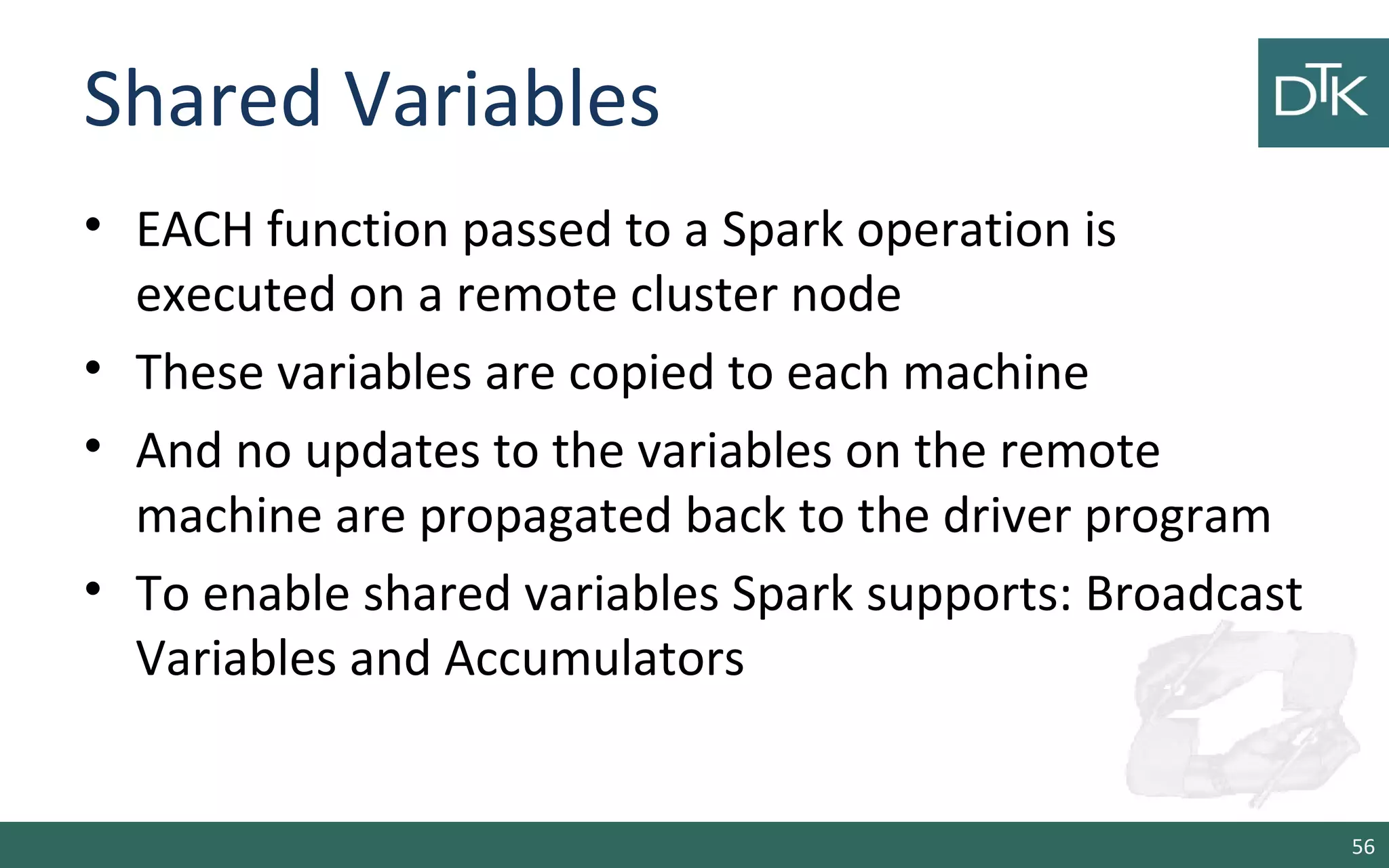 Shared Variables

DTK

• EACH function passed to a Spark operation is executed on a remote cluster node

• These variables are copied to each machine

• And no updates to the variables on the remote machine are propagated back to the driver program

• To enable shared variables Spark supports: Broadcast Variables and Accumulators

56